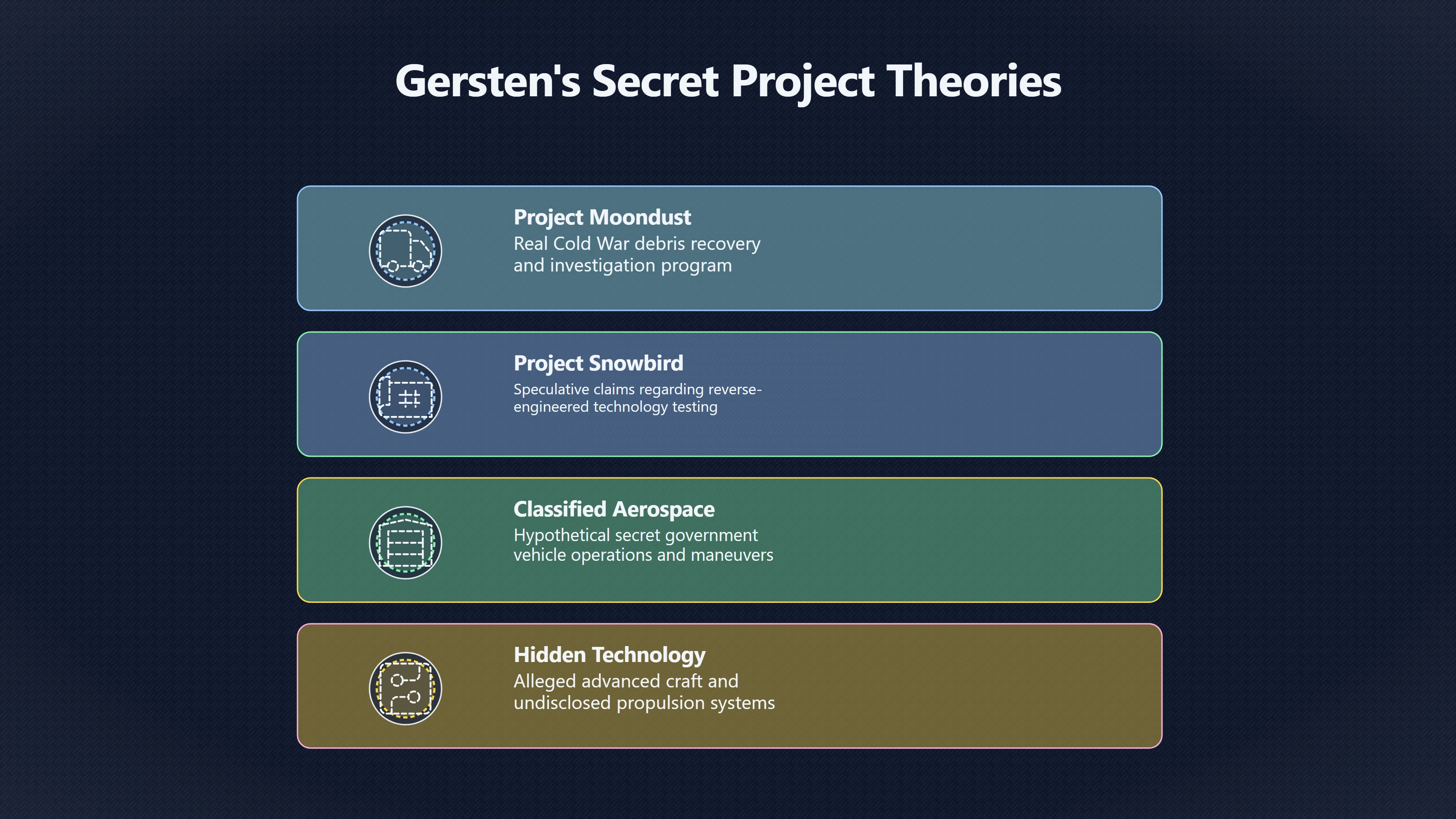 Gersten's Secret Project Theories

Project Moondust
Real Cold War debris recovery and investigation program

Project Snowbird
Speculative claims regarding reverse-engineered technology testing

Classified Aerospace
Hypothetical secret government vehicle operations and maneuvers

Hidden Technology
Alleged advanced craft and undisclosed propulsion systems